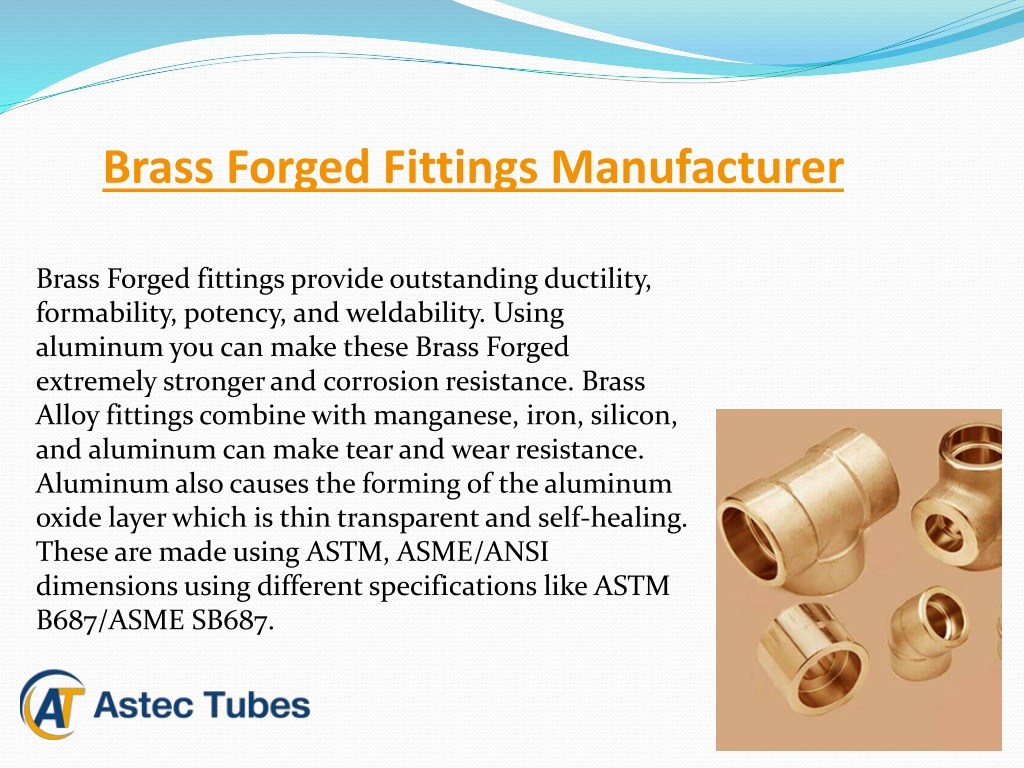 Brass Forged Fittings Manufacturer

Brass Forged fittings provide outstanding ductility, formability, potency, and weldability. Using aluminum you can make these Brass Forged extremely stronger and corrosion resistance. Brass Alloy fittings combine with manganese, iron, silicon, and aluminum can make tear and wear resistance. Aluminum also causes the forming of the aluminum oxide layer which is thin transparent and self-healing. These are made using ASTM, ASME/ANSI dimensions using different specifications like ASTM B687/ASME SB687.

AT Astec Tubes